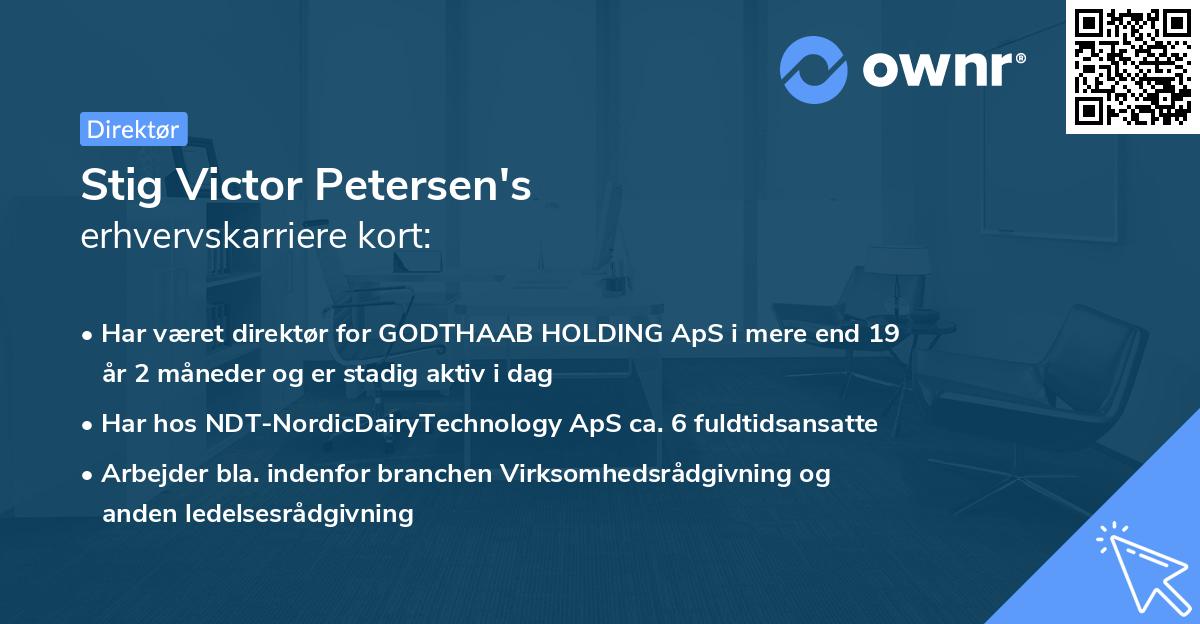 ownr®

Direktør

Stig Victor Petersen's
erhvervskarriere kort:

• Har været direktør for GODTHAAB HOLDING ApS i mere end 19 år 2 måneder og er stadig aktiv i dag

• Har hos NDT-NordicDairyTechnology ApS ca. 6 fuldtidsansatte

• Arbejder bla. indenfor branchen Virksomhedsrådgivning og anden ledelsesrådgivning